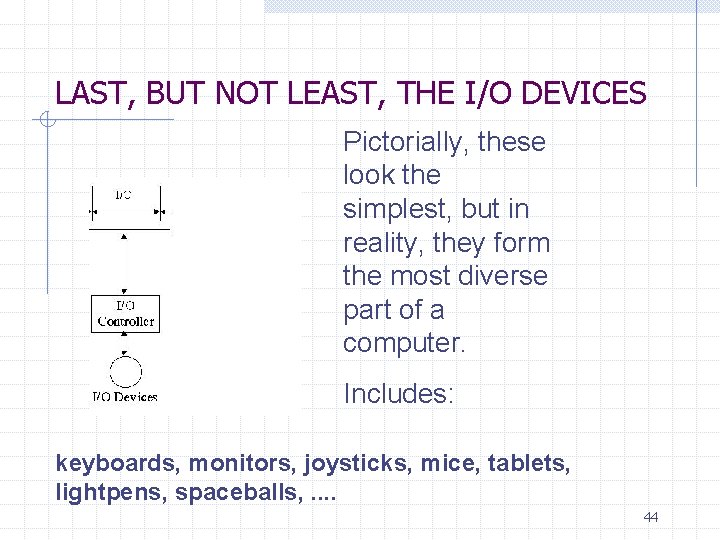 LAST, BUT NOT LEAST, THE I/O DEVICES

I/O

I/O Controller

I/O Devices

Pictorially, these look the simplest, but in reality, they form the most diverse part of a computer.

Includes:

keyboards, monitors, joysticks, mice, tablets, lightpens, spaceballs, ....

44